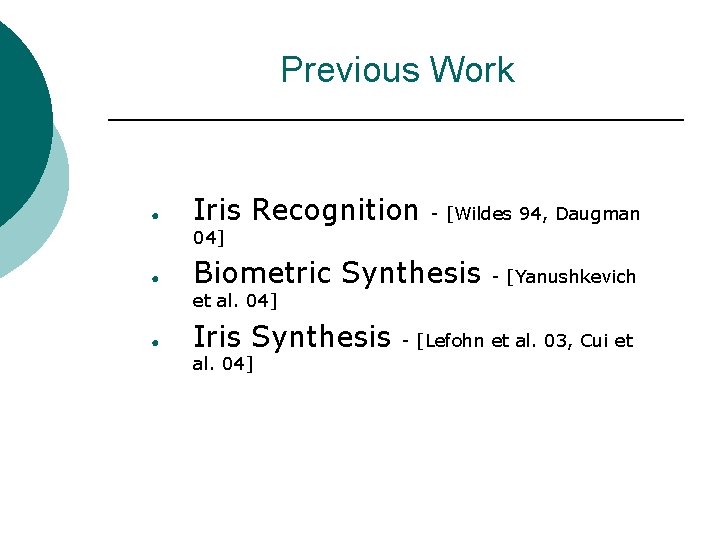 Previous Work

- Iris Recognition - [Wildes 94, Daugman 04]
- Biometric Synthesis - [Yanushkevich et al. 04]
- Iris Synthesis - [Lefohn et al. 03, Cui et al. 04]